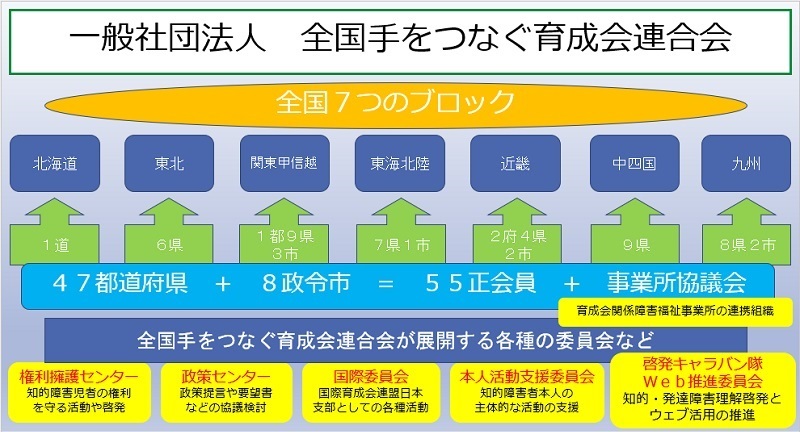 一般社団法人　全国手をつなぐ育成会連合会

全国７つのブロック

北海道

東北

関東甲信越

東海北陸

近畿

中四国

九州

１道

６県

１都９県
３市

７県１市

２府４県
２市

９県

８県２市

４７都道府県　＋　８政令市　＝　５５正会員　＋　事業所協議会

育成会関係障害福祉事業所の連携組織

全国手をつなぐ育成会連合会が展開する各種の委員会など

権利擁護センター
知的障害児者の権利を守る活動や啓発

政策センター
政策提言や要望書などの協議検討

国際委員会
国際育成会連盟日本支部としての各種活動

本人活動支援委員会
知的障害者本人の主体的な活動の支援

啓発キャラバン隊
Ｗｅｂ推進委員会
知的・発達障害理解啓発とウェブ活用の推進